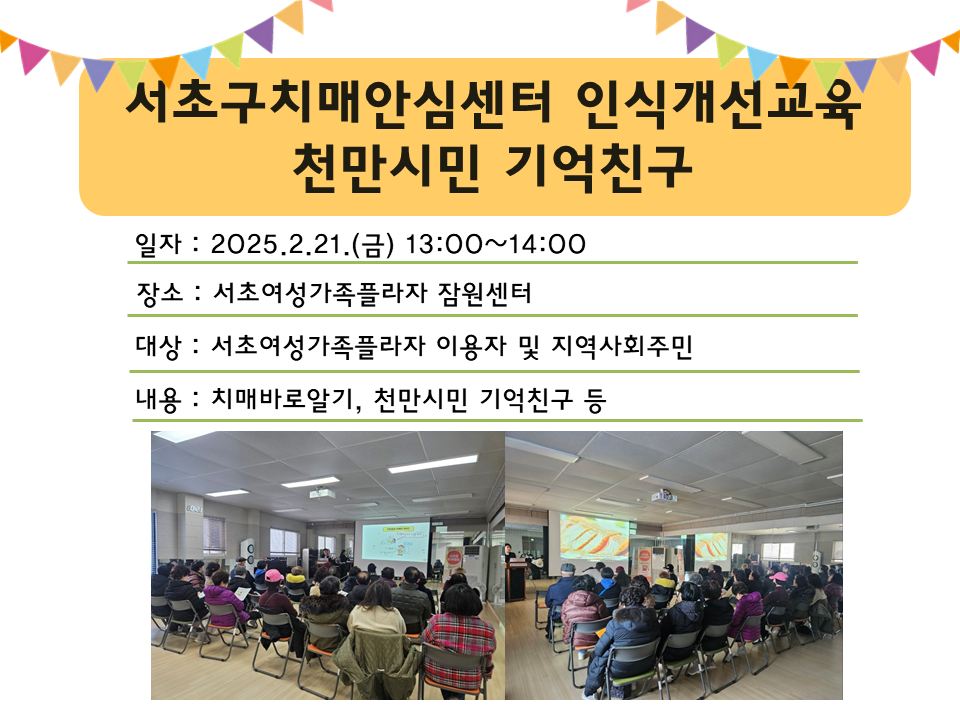 서초구치매안심센터 인식개선교육
천만시민 기억친구

일자 : 2025.2.21.(금) 13:00~14:00

장소 : 서초여성가족플라자 잠원센터

대상 : 서초여성가족플라자 이용자 및 지역사회주민

내용 : 치매바로알기, 천만시민 기억친구 등